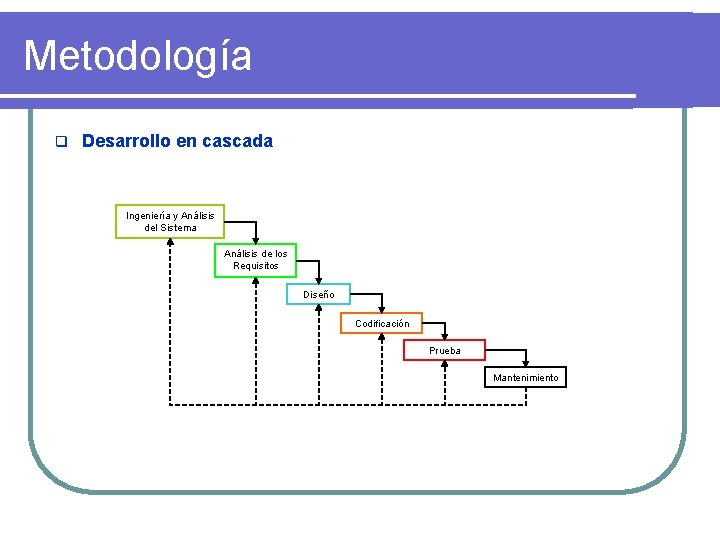 Metodología

Desarrollo en cascada

Ingeniería y Análisis del Sistema

Análisis de los Requisitos

Diseño

Codificación

Prueba

Mantenimiento